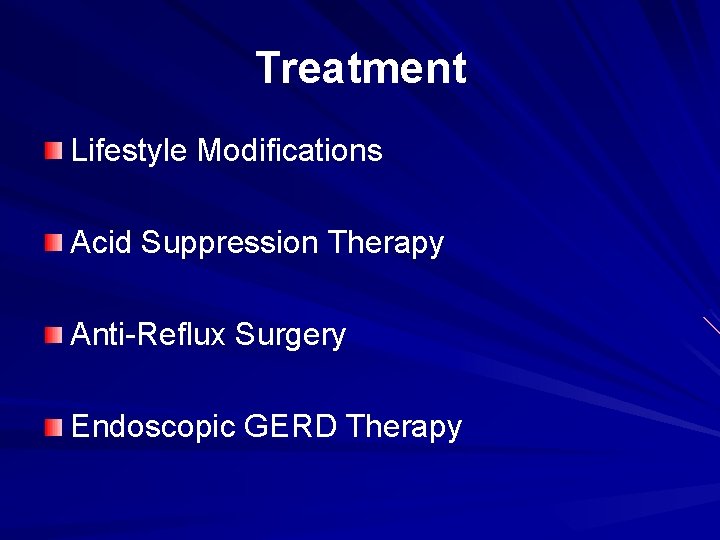 Treatment

Lifestyle Modifications

Acid Suppression Therapy

Anti-Reflux Surgery

Endoscopic GERD Therapy